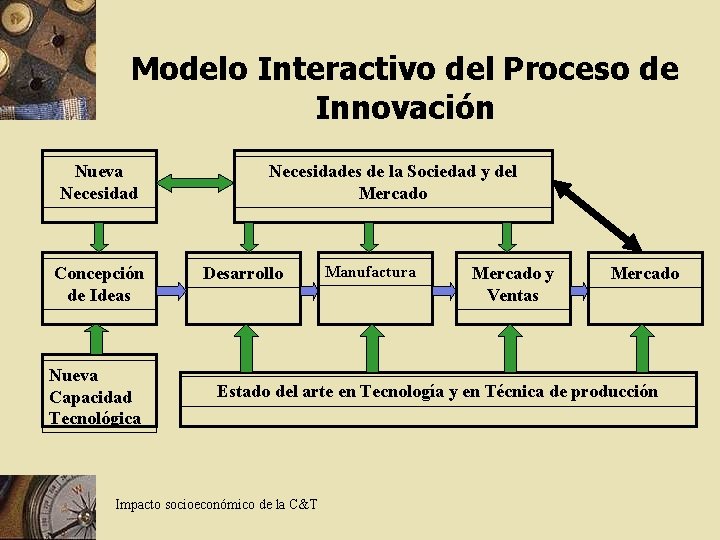 Modelo Interactivo del Proceso de Innovación

Nueva Necesidad

Necesidades de la Sociedad y del Mercado

Concepción de Ideas

Desarrollo

Manufactura

Mercado y Ventas

Mercado

Nueva Capacidad Tecnológica

Estado del arte en Tecnología y en Técnica de producción

Impacto socioeconómico de la C&T